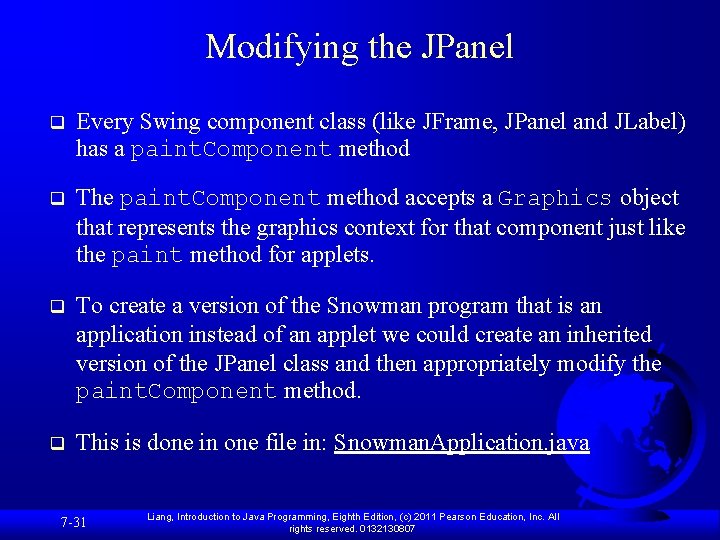 Modifying the JPanel

❑ Every Swing component class (like JFrame, JPanel and JLabel) has a paintComponent method

❑ The paintComponent method accepts a Graphics object that represents the graphics context for that component just like the paint method for applets.

❑ To create a version of the Snowman program that is an application instead of an applet we could create an inherited version of the JPanel class and then appropriately modify the paintComponent method.

❑ This is done in one file in: SnowmanApplication.java

7-31

Liang, Introduction to Java Programming, Eighth Edition, (c) 2011 Pearson Education, Inc. All rights reserved. 0132130807